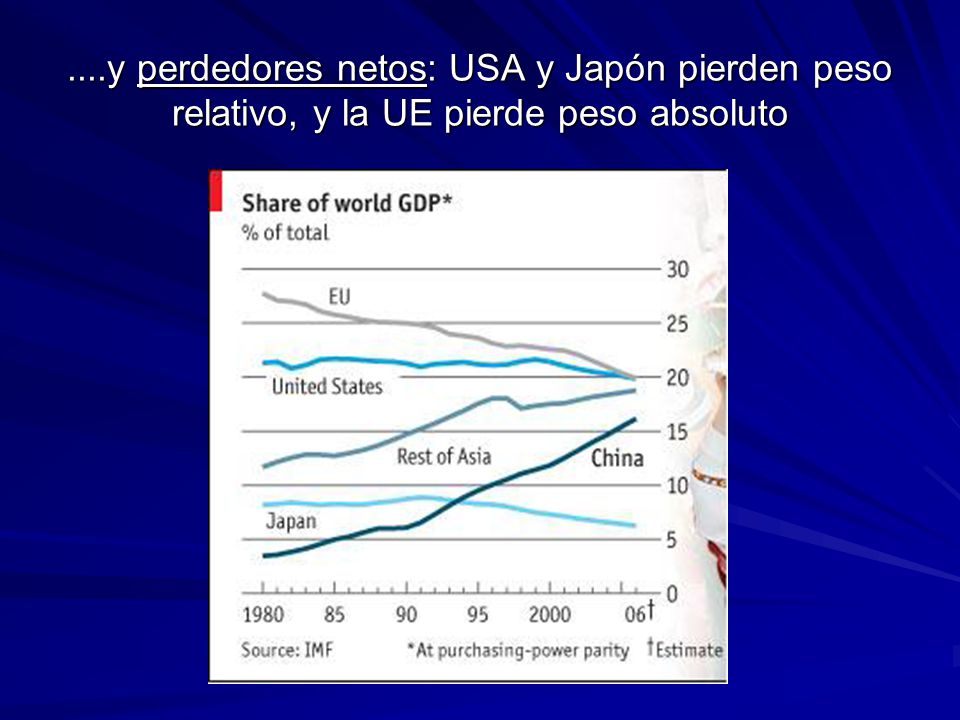 ....y perdedores netos: USA y Japón pierden peso relativo, y la UE pierde peso absoluto

Share of world GDP*
% of total

30
25
20
15
10
5
0

EU
United States
Rest of Asia
China
Japan

1980 85 90 95 2000 06†

Source: IMF *At purchasing-power parity †Estimate